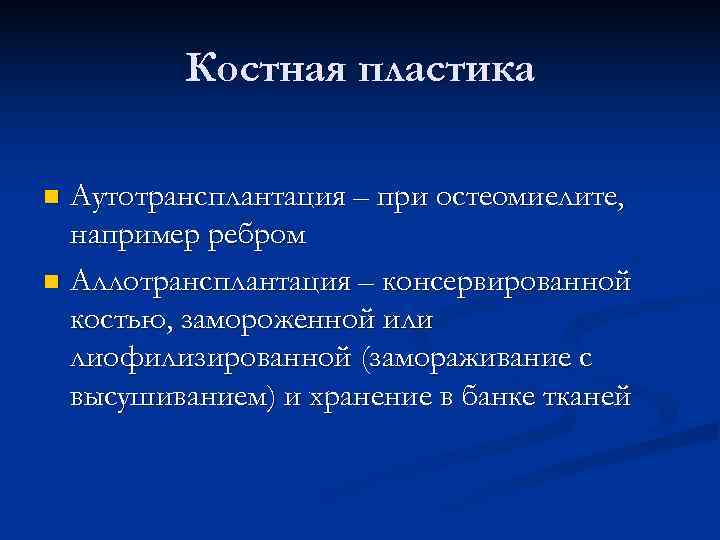 Костная пластика

Аутотрансплантация – при остеомиелите, например ребром

Аллотрансплантация – консервированной костью, замороженной или лиофилизированной (замораживание с высушиванием) и хранение в банке тканей